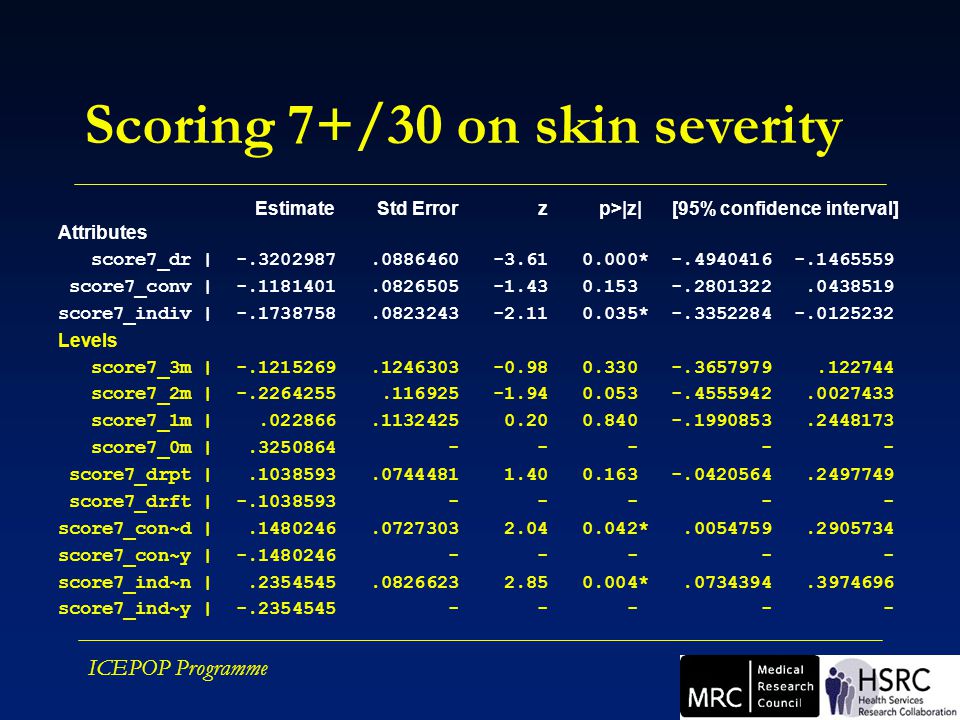 Scoring 7+/30 on skin severity

| | Estimate | Std Error | z | p>\|z\| | [95% confidence interval] | |
|---|---|---|---|---|---|---|
| Attributes | | | | | | |
| score7_dr \| | -.3202987 | .0886460 | -3.61 | 0.000* | -.4940416 | -.1465559 |
| score7_conv \| | -.1181401 | .0826505 | -1.43 | 0.153 | -.2801322 | .0438519 |
| score7_indiv \| | -.1738758 | .0823243 | -2.11 | 0.035* | -.3352284 | -.0125232 |
| Levels | | | | | | |
| score7_3m \| | -.1215269 | .1246303 | -0.98 | 0.330 | -.3657979 | .122744 |
| score7_2m \| | -.2264255 | .116925 | -1.94 | 0.053 | -.4555942 | .0027433 |
| score7_1m \| | .022866 | .1132425 | 0.20 | 0.840 | -.1990853 | .2448173 |
| score7_0m \| | .3250864 | - | - | - | - | - |
| score7_drpt \| | .1038593 | .0744481 | 1.40 | 0.163 | -.0420564 | .2497749 |
| score7_drft \| | -.1038593 | - | - | - | - | - |
| score7_con~d \| | .1480246 | .0727303 | 2.04 | 0.042* | .0054759 | .2905734 |
| score7_con~y \| | -.1480246 | - | - | - | - | - |
| score7_ind~n \| | .2354545 | .0826623 | 2.85 | 0.004* | .0734394 | .3974696 |
| score7_ind~y \| | -.2354545 | - | - | - | - | - |

ICEPOP Programme

MRC Medical Research Council

HSRC Health Services Research Collaboration